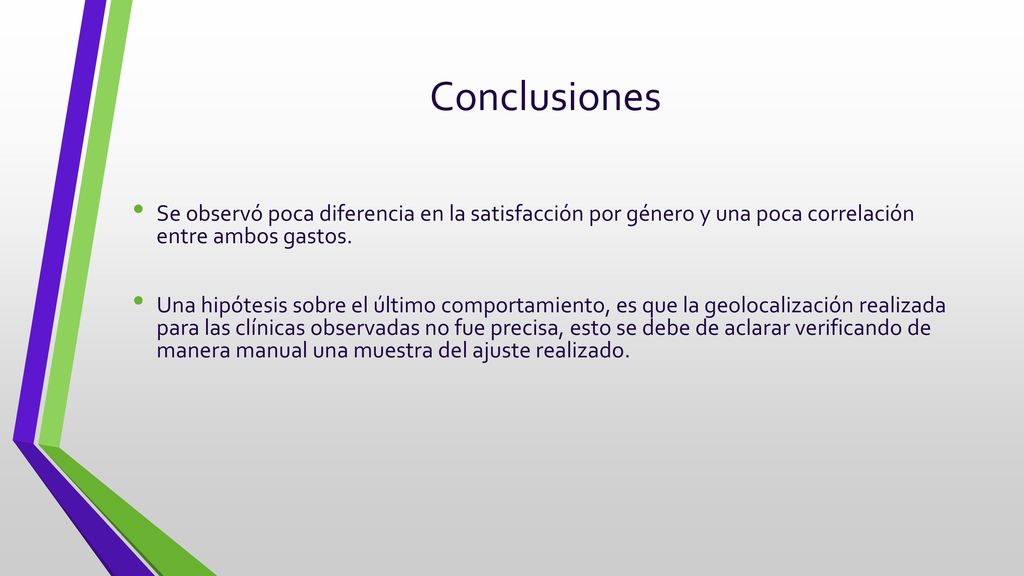 Conclusiones

• Se observó poca diferencia en la satisfacción por género y una poca correlación entre ambos gastos.

• Una hipótesis sobre el último comportamiento, es que la geolocalización realizada para las clínicas observadas no fue precisa, esto se debe de aclarar verificando de manera manual una muestra del ajuste realizado.